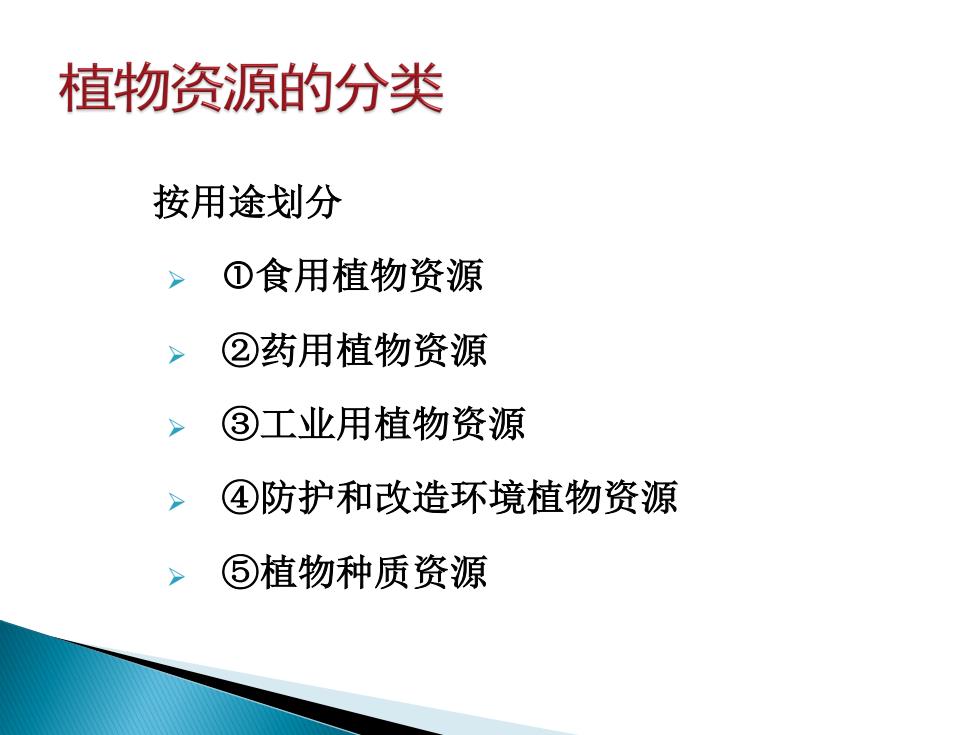 植物资源的分类

按用途划分

➢ ①食用植物资源

➢ ②药用植物资源

➢ ③工业用植物资源

➢ ④防护和改造环境植物资源

➢ ⑤植物种质资源